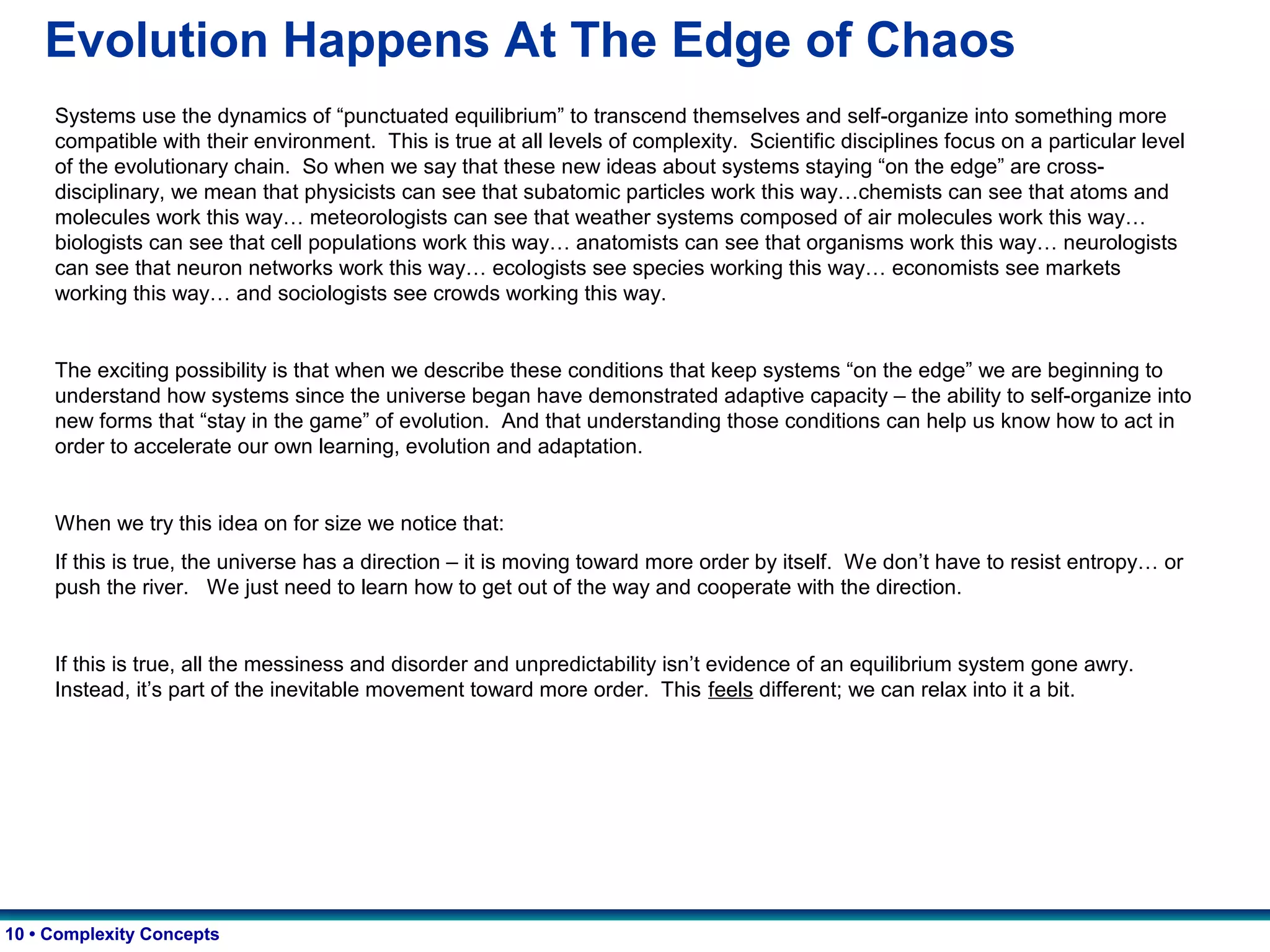 Evolution Happens At The Edge of Chaos

Systems use the dynamics of “punctuated equilibrium” to transcend themselves and self-organize into something more compatible with their environment.  This is true at all levels of complexity.  Scientific disciplines focus on a particular level of the evolutionary chain.  So when we say that these new ideas about systems staying “on the edge” are cross-disciplinary, we mean that physicists can see that subatomic particles work this way…chemists can see that atoms and molecules work this way… meteorologists can see that weather systems composed of air molecules work this way… biologists can see that cell populations work this way… anatomists can see that organisms work this way… neurologists can see that neuron networks work this way… ecologists see species working this way… economists see markets working this way… and sociologists see crowds working this way.

The exciting possibility is that when we describe these conditions that keep systems “on the edge” we are beginning to understand how systems since the universe began have demonstrated adaptive capacity – the ability to self-organize into new forms that “stay in the game” of evolution.  And that understanding those conditions can help us know how to act in order to accelerate our own learning, evolution and adaptation.

When we try this idea on for size we notice that:

If this is true, the universe has a direction – it is moving toward more order by itself.  We don’t have to resist entropy… or push the river.   We just need to learn how to get out of the way and cooperate with the direction.

If this is true, all the messiness and disorder and unpredictability isn’t evidence of an equilibrium system gone awry. Instead, it’s part of the inevitable movement toward more order.  This feels different; we can relax into it a bit.

10 • Complexity Concepts